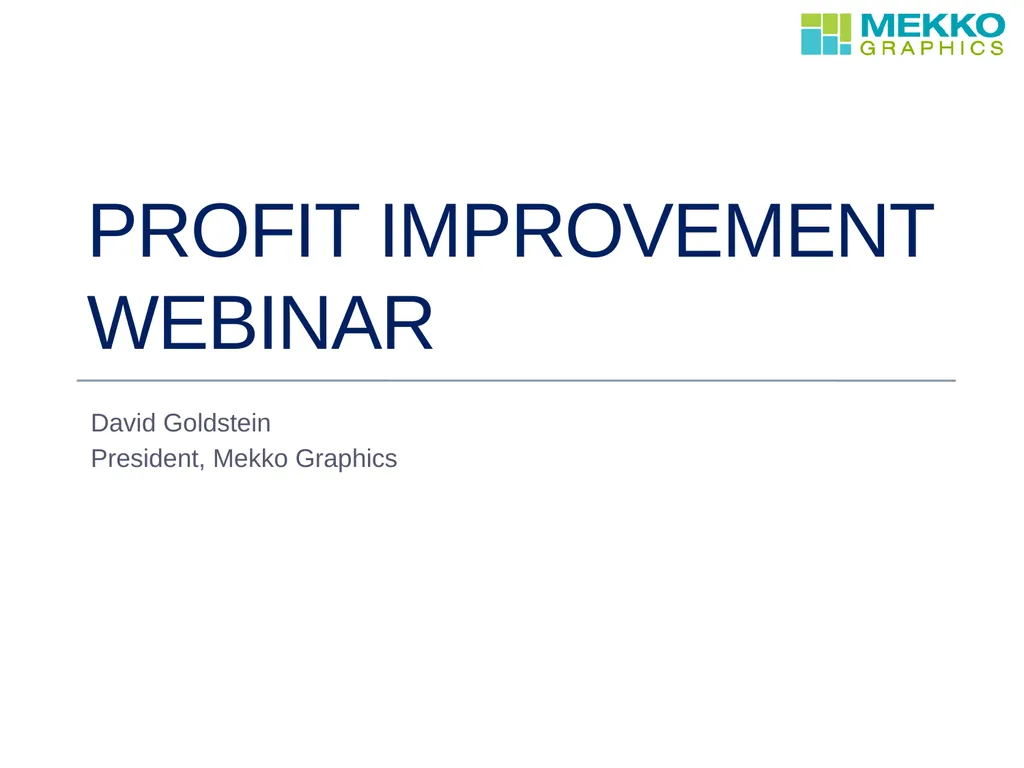 MEKKO GRAPHICS

PROFIT IMPROVEMENT WEBINAR

David Goldstein
President, Mekko Graphics